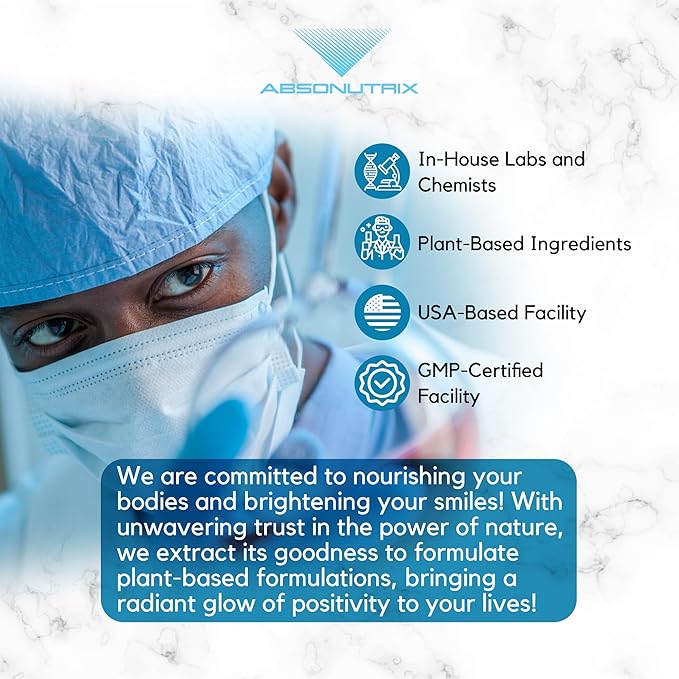 ABSONUTRIX

In-House Labs and Chemists

Plant-Based Ingredients

USA-Based Facility

GMP-Certified Facility

We are committed to nourishing your bodies and brightening your smiles! With unwavering trust in the power of nature, we extract its goodness to formulate plant-based formulations, bringing a radiant glow of positivity to your lives!